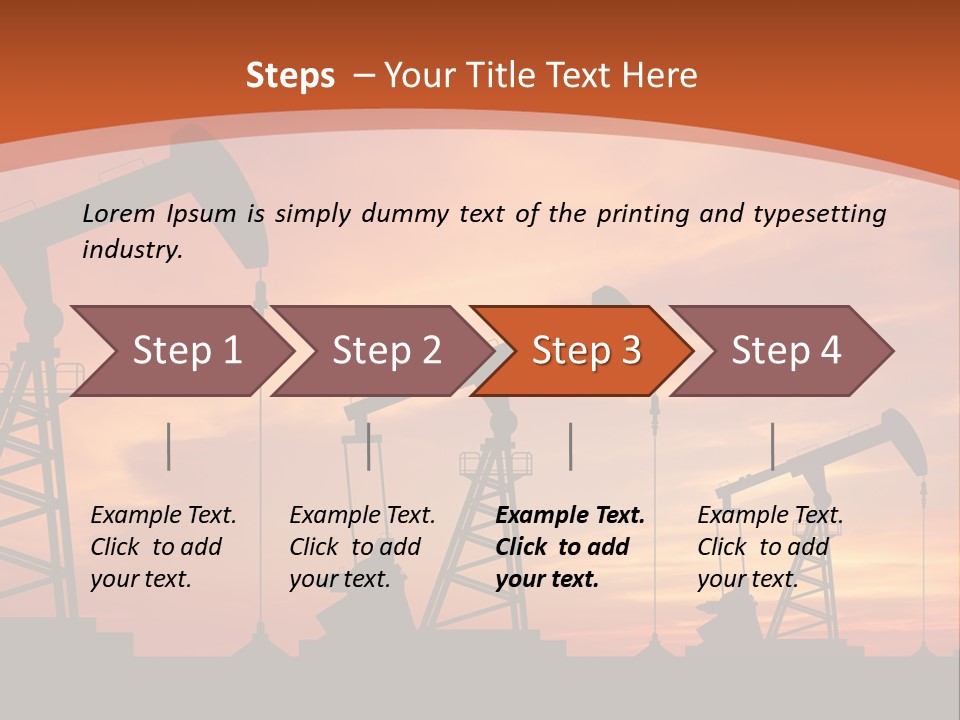 Steps – Your Title Text Here

Lorem Ipsum is simply dummy text of the printing and typesetting industry.

Step 1

Step 2

Step 3

Step 4

Example Text. Click to add your text.

Example Text. Click to add your text.

Example Text. Click to add your text.

Example Text. Click to add your text.